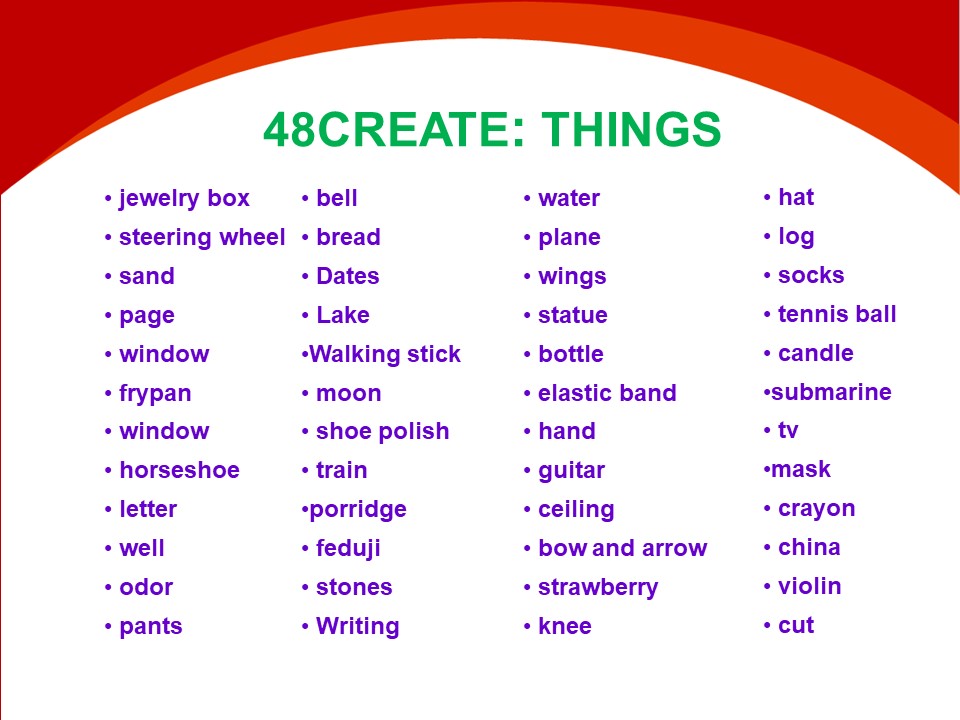 48CREATE: THINGS

• jewelry box
• steering wheel
• sand
• page
• window
• frypan
• window
• horseshoe
• letter
• well
• odor
• pants

• bell
• bread
• Dates
• Lake
•Walking stick
• moon
• shoe polish
• train
•porridge
• feduji
• stones
• Writing

• water
• plane
• wings
• statue
• bottle
• elastic band
• hand
• guitar
• ceiling
• bow and arrow
• strawberry
• knee

• hat
• log
• socks
• tennis ball
• candle
•submarine
• tv
•mask
• crayon
• china
• violin
• cut